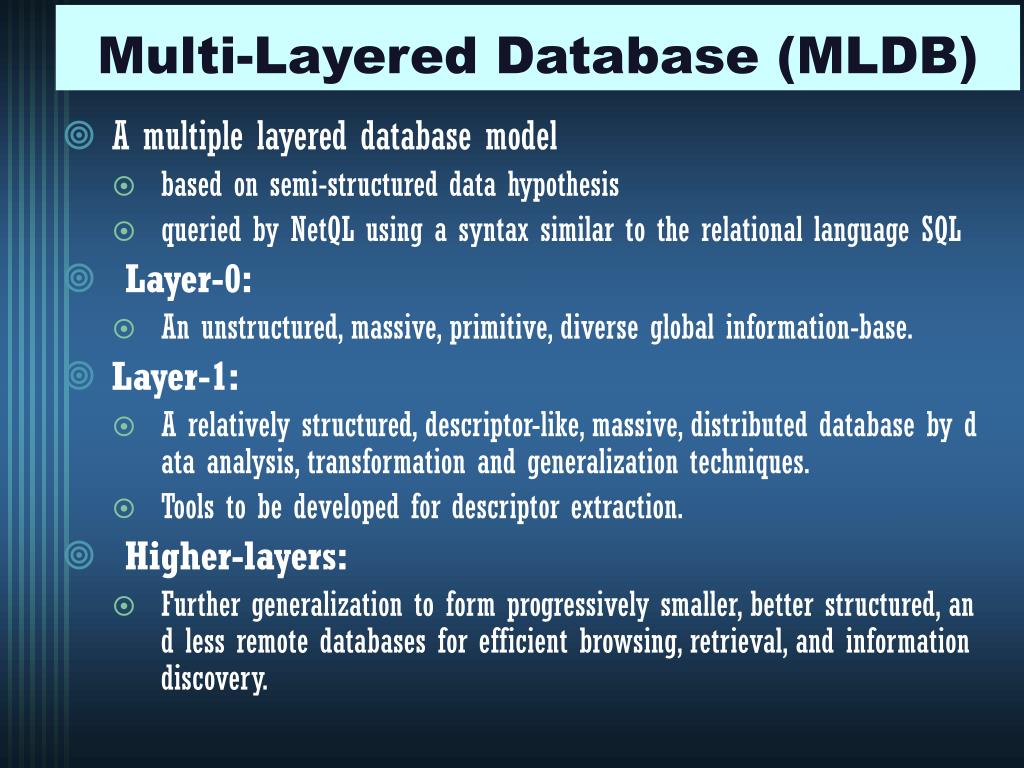 Multi-Layered Database (MLDB)

A multiple layered database model

based on semi-structured data hypothesis

queried by NetQL using a syntax similar to the relational language SQL

Layer-0:

An unstructured, massive, primitive, diverse global information-base.

Layer-1:

A relatively structured, descriptor-like, massive, distributed database by d ata analysis, transformation and generalization techniques.

Tools to be developed for descriptor extraction.

Higher-layers:

Further generalization to form progressively smaller, better structured, an d less remote databases for efficient browsing, retrieval, and information discovery.